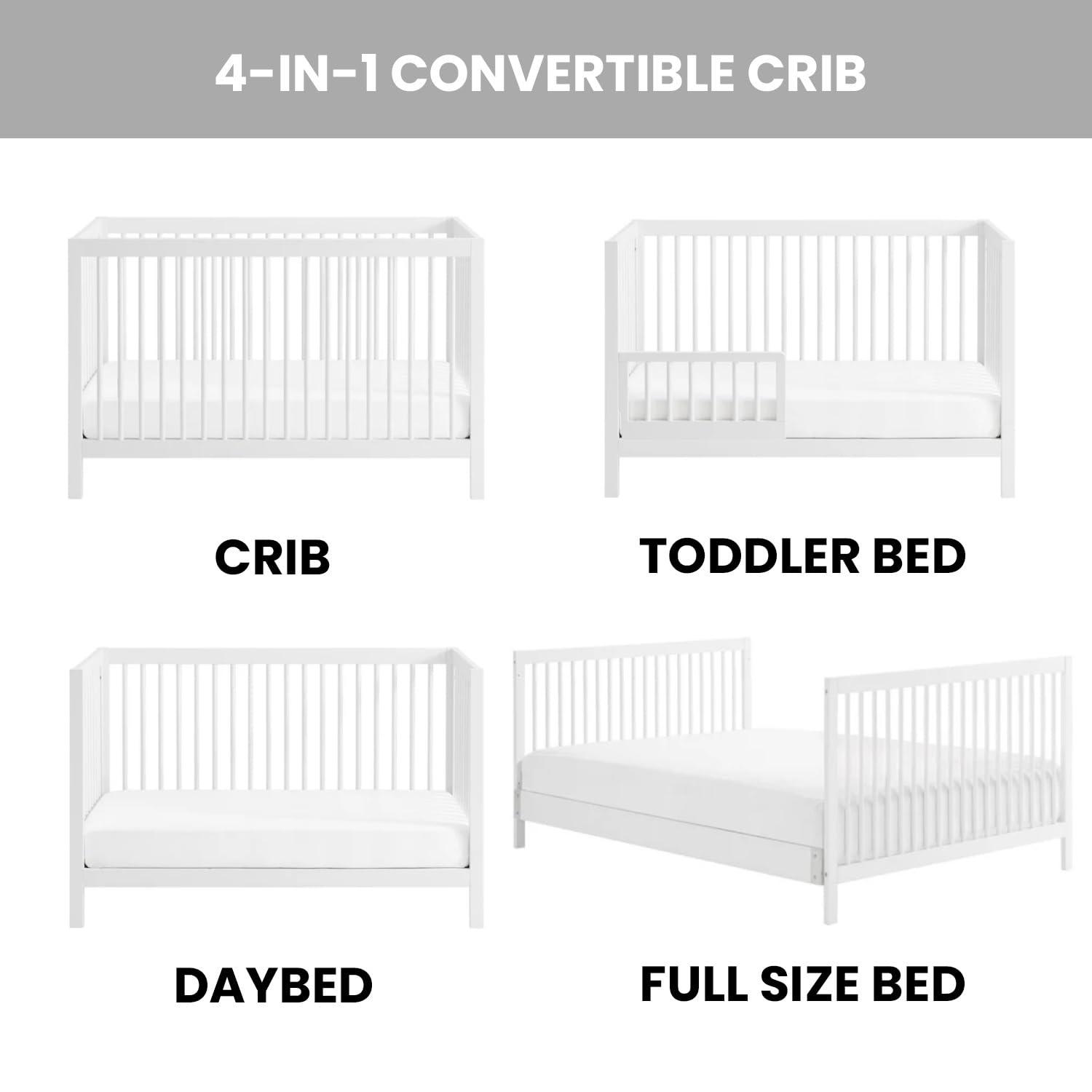 4-IN-1 CONVERTIBLE CRIB

CRIB

TODDLER BED

DAYBED

FULL SIZE BED